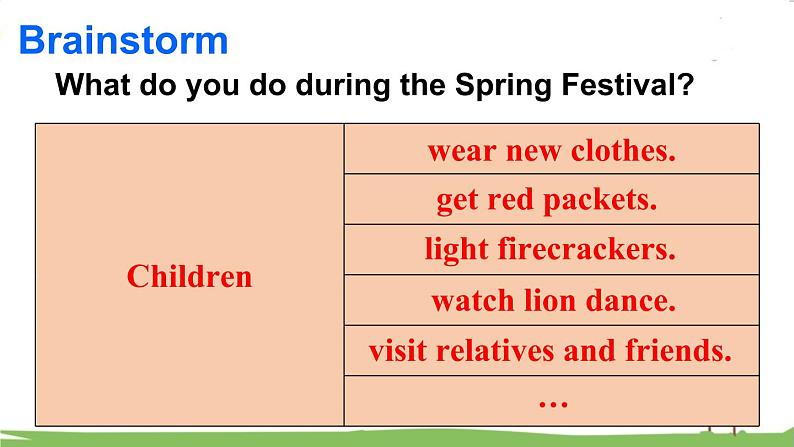 Brainstorm

What do you do during the Spring Festival?

| Children | wear new clothes. |
|---|---|
| | get red packets. |
| | light firecrackers. |
| | watch lion dance. |
| | visit relatives and friends. |
| | … |